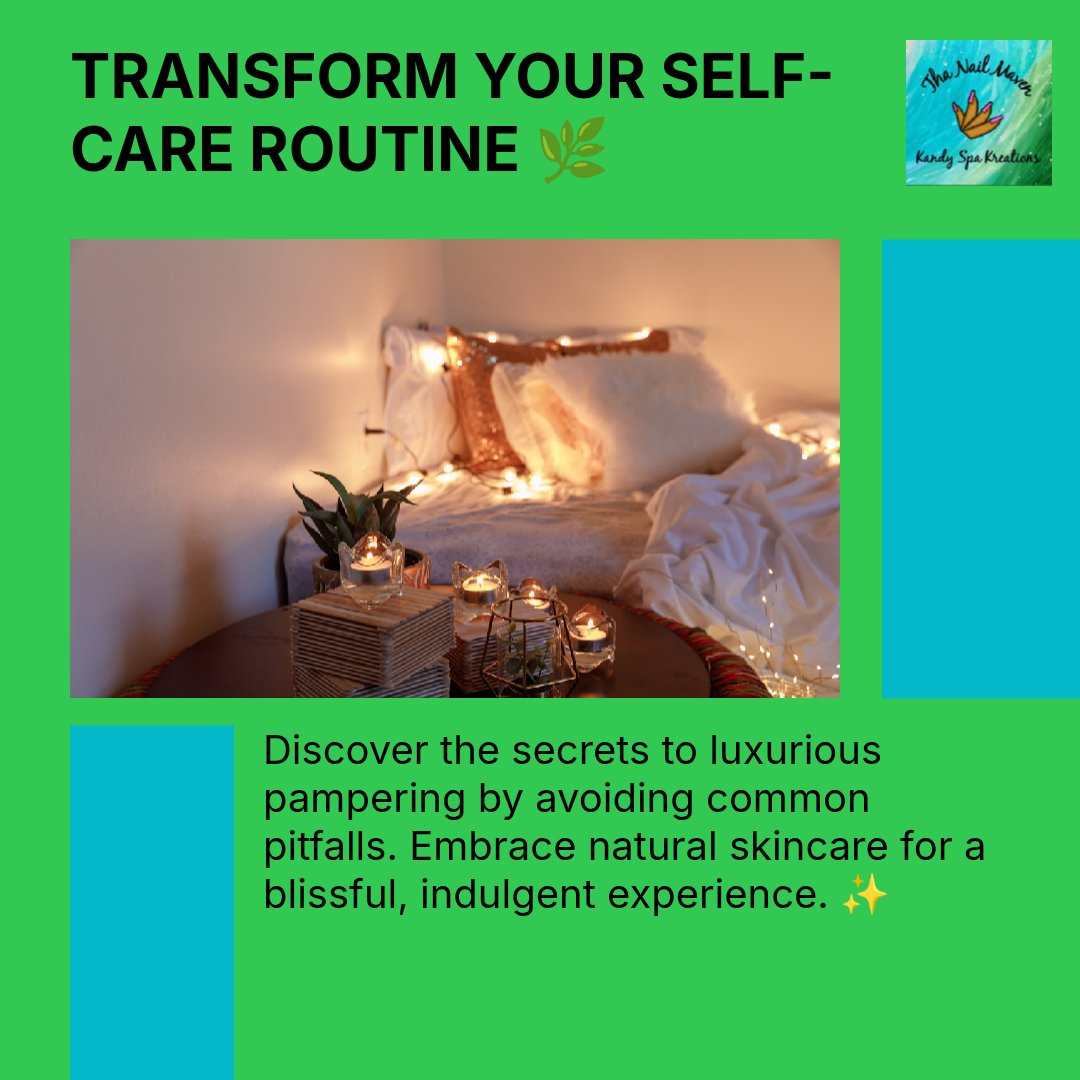 TRANSFORM YOUR SELF-CARE ROUTINE 🌿

Tha Nail Maven
Kandy Spa Kreations

Discover the secrets to luxurious pampering by avoiding common pitfalls. Embrace natural skincare for a blissful, indulgent experience. ✨